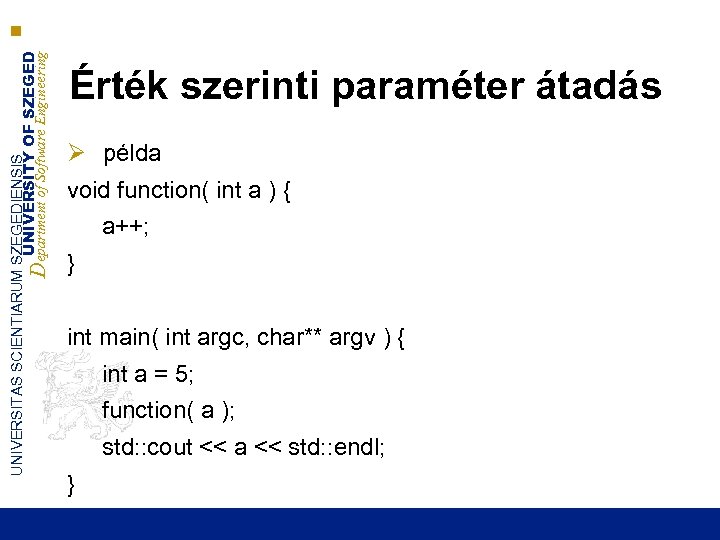 UNIVERSITAS SCIENTIARUM SZEGEDIENSIS
UNIVERSITY OF SZEGED
Department of Software Engineering

Érték szerinti paraméter átadás

➢ példa

void function( int a ) {
a++;
}

int main( int argc, char** argv ) {
int a = 5;
function( a );
std::cout << a << std::endl;
}